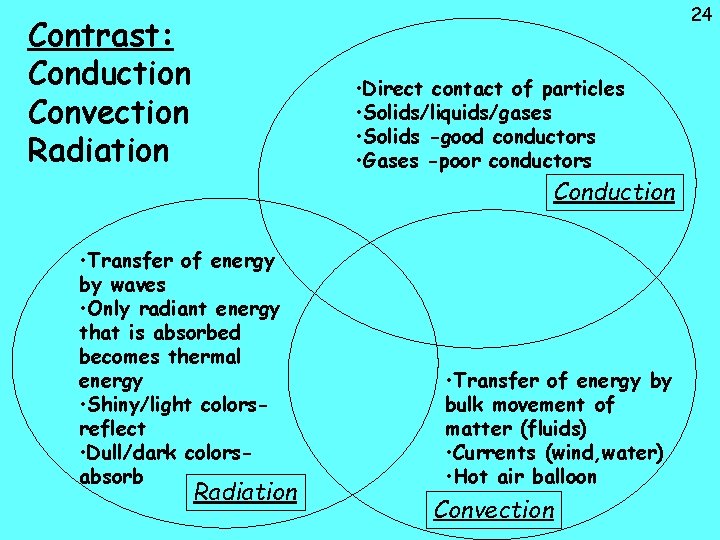 24

Contrast:
Conduction
Convection
Radiation

•Direct contact of particles
•Solids/liquids/gases
•Solids -good conductors
•Gases -poor conductors

Conduction

•Transfer of energy by waves
•Only radiant energy that is absorbed becomes thermal energy
•Shiny/light colors-reflect
•Dull/dark colors-absorb

Radiation

•Transfer of energy by bulk movement of matter (fluids)
•Currents (wind,water)
•Hot air balloon

Convection